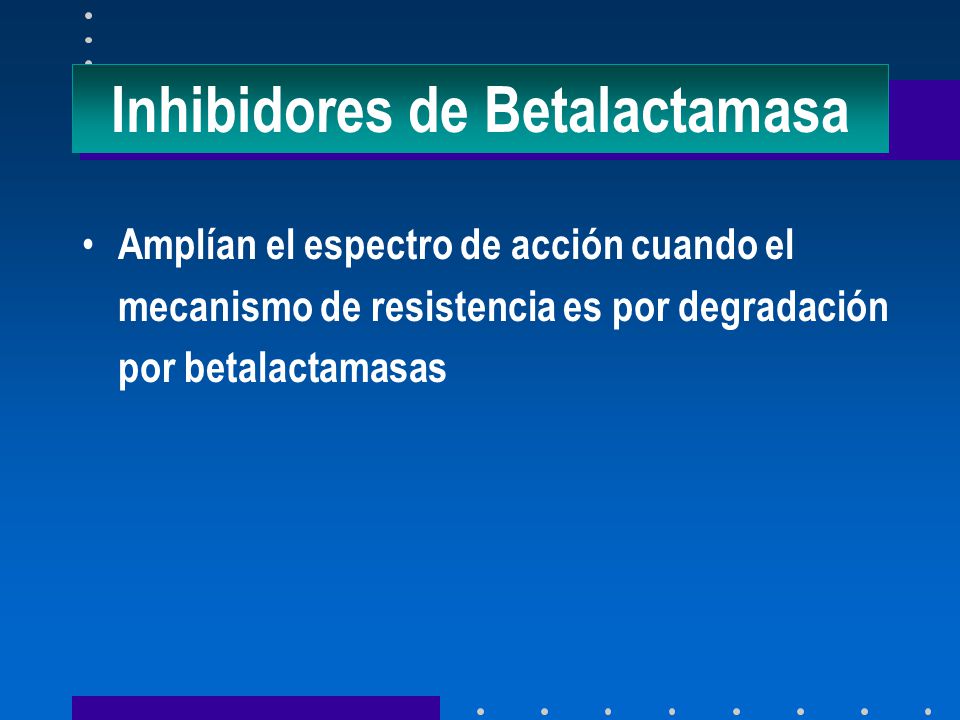 Inhibidores de Betalactamasa

• Amplían el espectro de acción cuando el mecanismo de resistencia es por degradación por betalactamasas